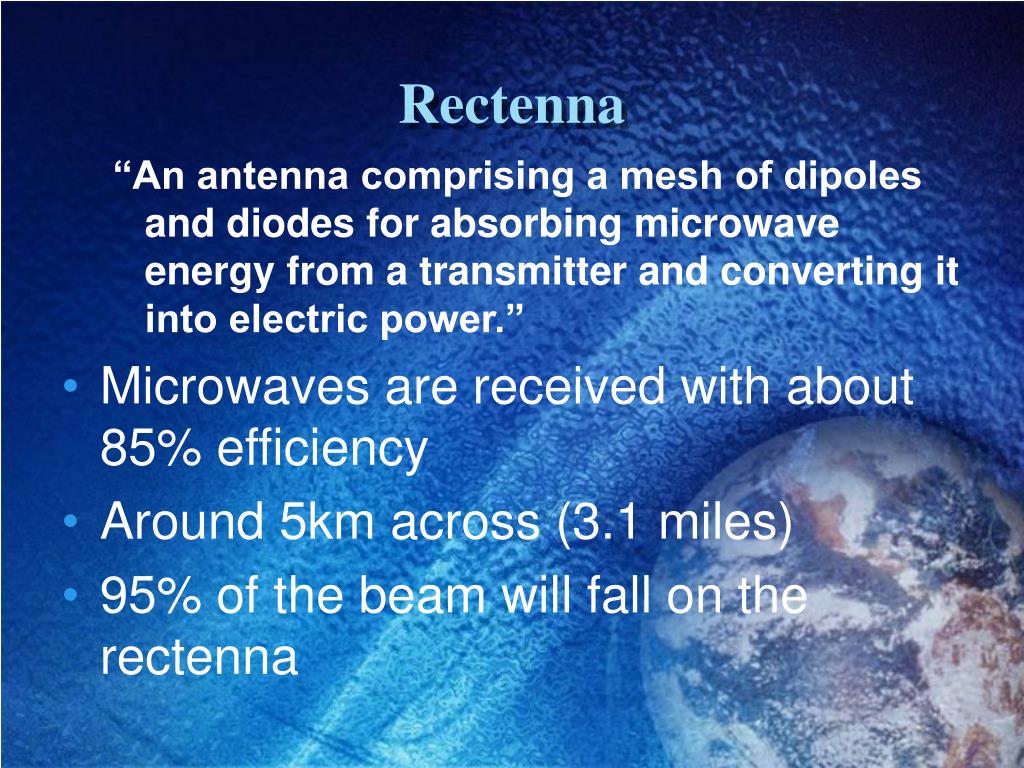 Rectenna

“An antenna comprising a mesh of dipoles and diodes for absorbing microwave energy from a transmitter and converting it into electric power.”

• Microwaves are received with about 85% efficiency
• Around 5km across (3.1 miles)
• 95% of the beam will fall on the rectenna